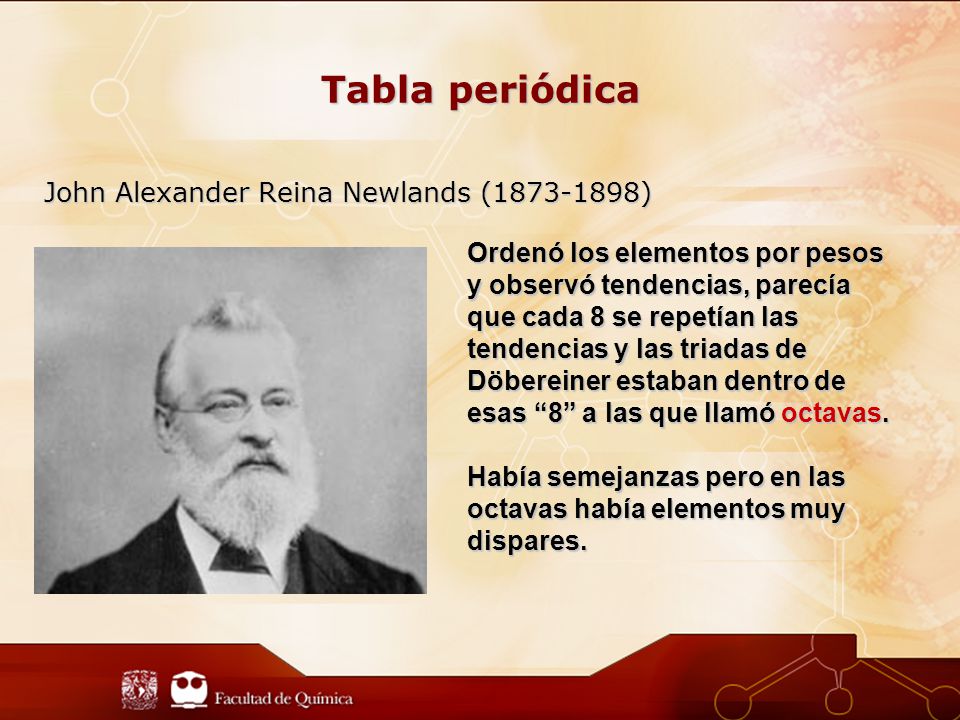 Tabla periódica

John Alexander Reina Newlands (1873-1898)

Ordenó los elementos por pesos y observó tendencias, parecía que cada 8 se repetían las tendencias y las triadas de Döbereiner estaban dentro de esas “8” a las que llamó octavas.

Había semejanzas pero en las octavas había elementos muy dispares.

Facultad de Química